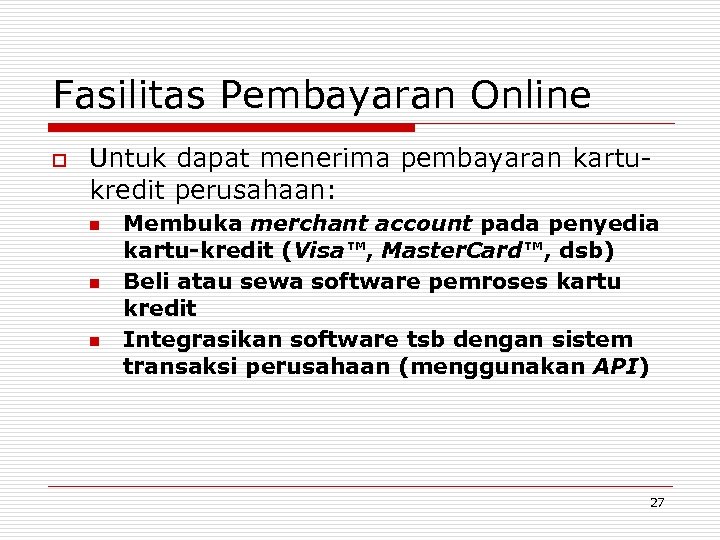 Fasilitas Pembayaran Online

Untuk dapat menerima pembayaran kartu-kredit perusahaan:

Membuka merchant account pada penyedia kartu-kredit (Visa™, MasterCard™, dsb)

Beli atau sewa software pemroses kartu kredit

Integrasikan software tsb dengan sistem transaksi perusahaan (menggunakan API)

27